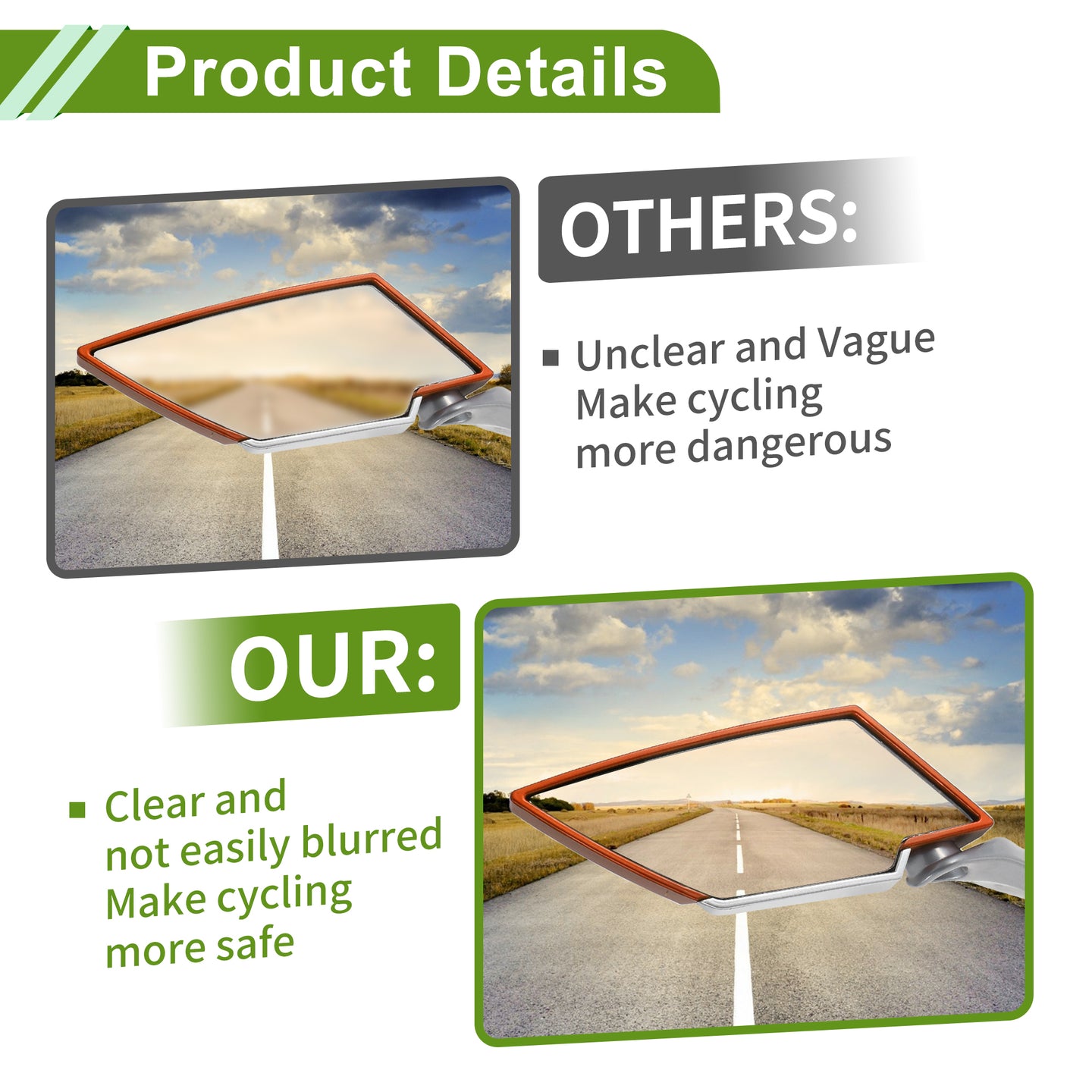 Product Details

OTHERS:

▪ Unclear and Vague
Make cycling
more dangerous

OUR:

▪ Clear and
not easily blurred
Make cycling
more safe